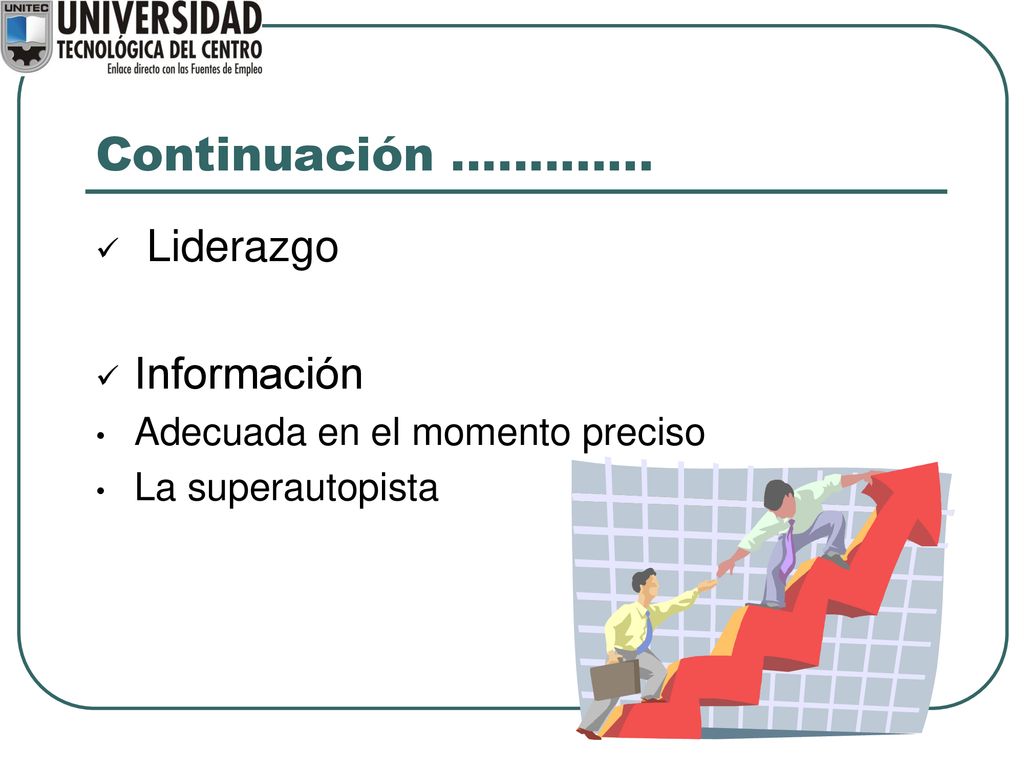 UNITEC
UNIVERSIDAD
TECNOLÓGICA DEL CENTRO
Enlace directo con las Fuentes de Empleo

Continuación ………….

✓ Liderazgo

✓ Información
• Adecuada en el momento preciso
• La superautopista